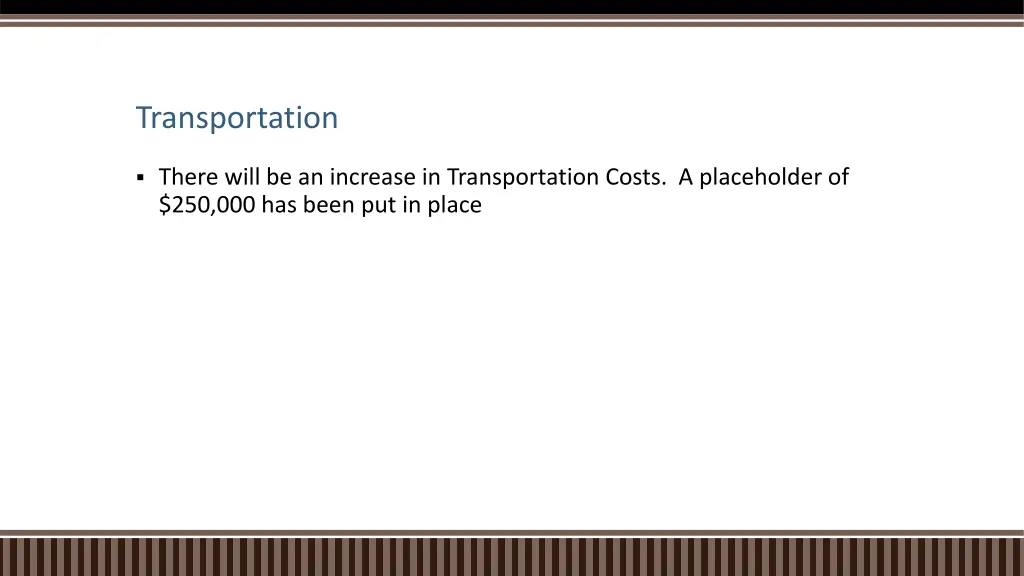 Transportation

▪ There will be an increase in Transportation Costs.  A placeholder of \$250,000 has been put in place